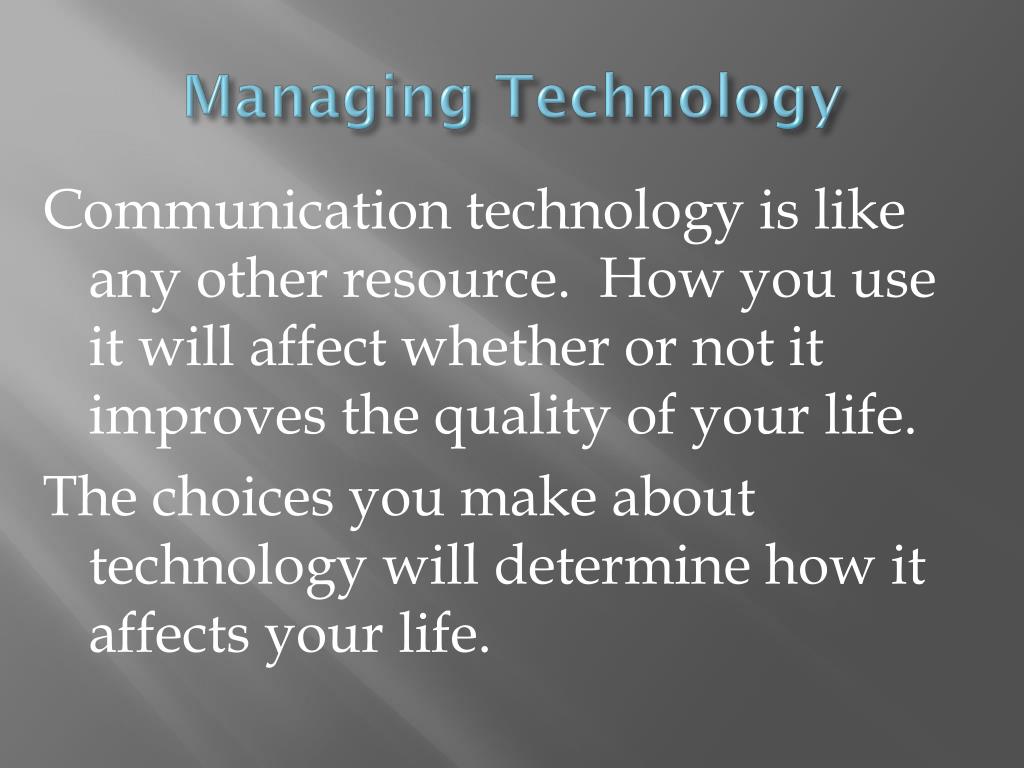 Managing Technology

Communication technology is like any other resource.  How you use it will affect whether or not it improves the quality of your life.

The choices you make about technology will determine how it affects your life.